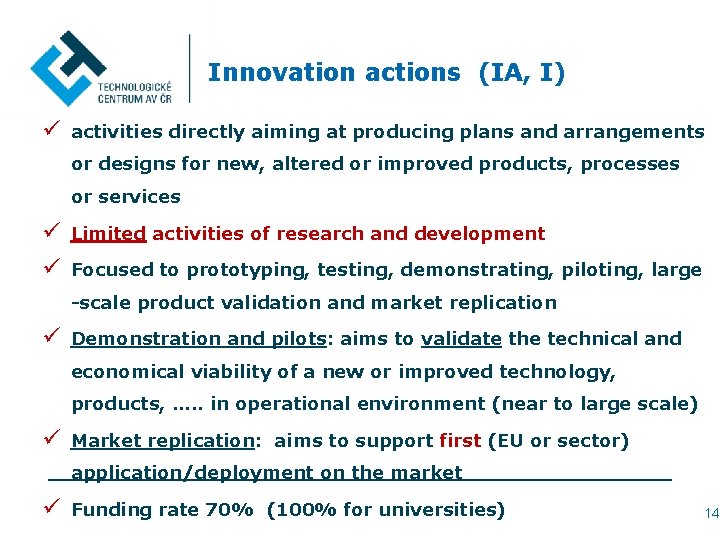 TECHNOLOGICKÉ CENTRUM AV ČR

Innovation actions (IA, I)

✓ activities directly aiming at producing plans and arrangements or designs for new, altered or improved products, processes or services

✓ Limited activities of research and development

✓ Focused to prototyping, testing, demonstrating, piloting, large -scale product validation and market replication

✓ Demonstration and pilots: aims to validate the technical and economical viability of a new or improved technology, products, ….. in operational environment (near to large scale)

✓ Market replication: aims to support first (EU or sector) application/deployment on the market

✓ Funding rate 70% (100% for universities)

14